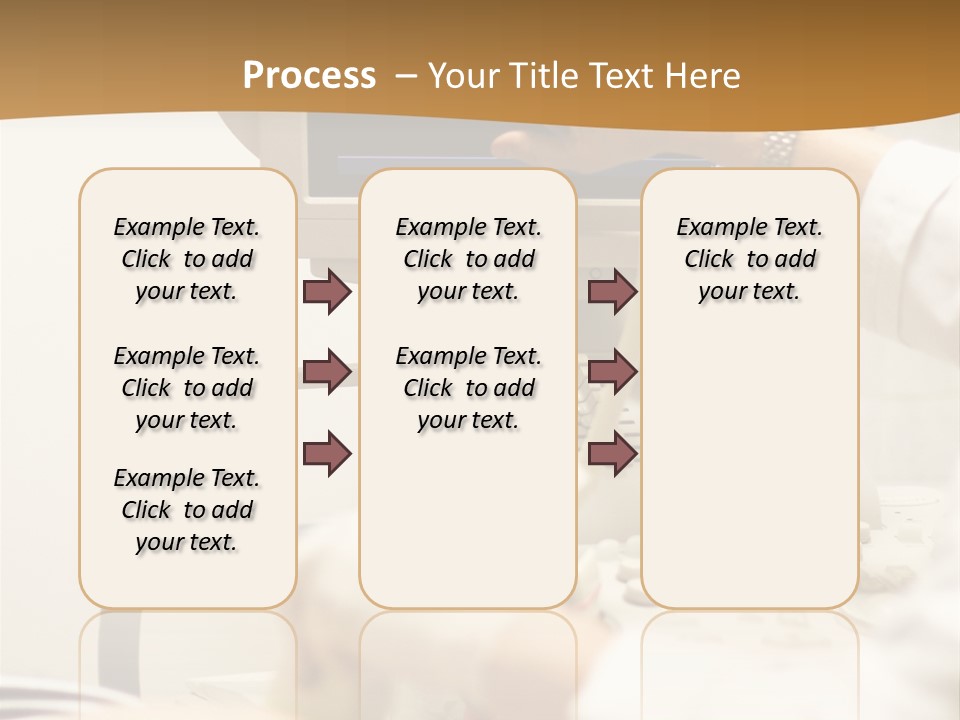 Process – Your Title Text Here

Example Text. Click to add your text.

Example Text. Click to add your text.

Example Text. Click to add your text.

Example Text. Click to add your text.

Example Text. Click to add your text.

Example Text. Click to add your text.